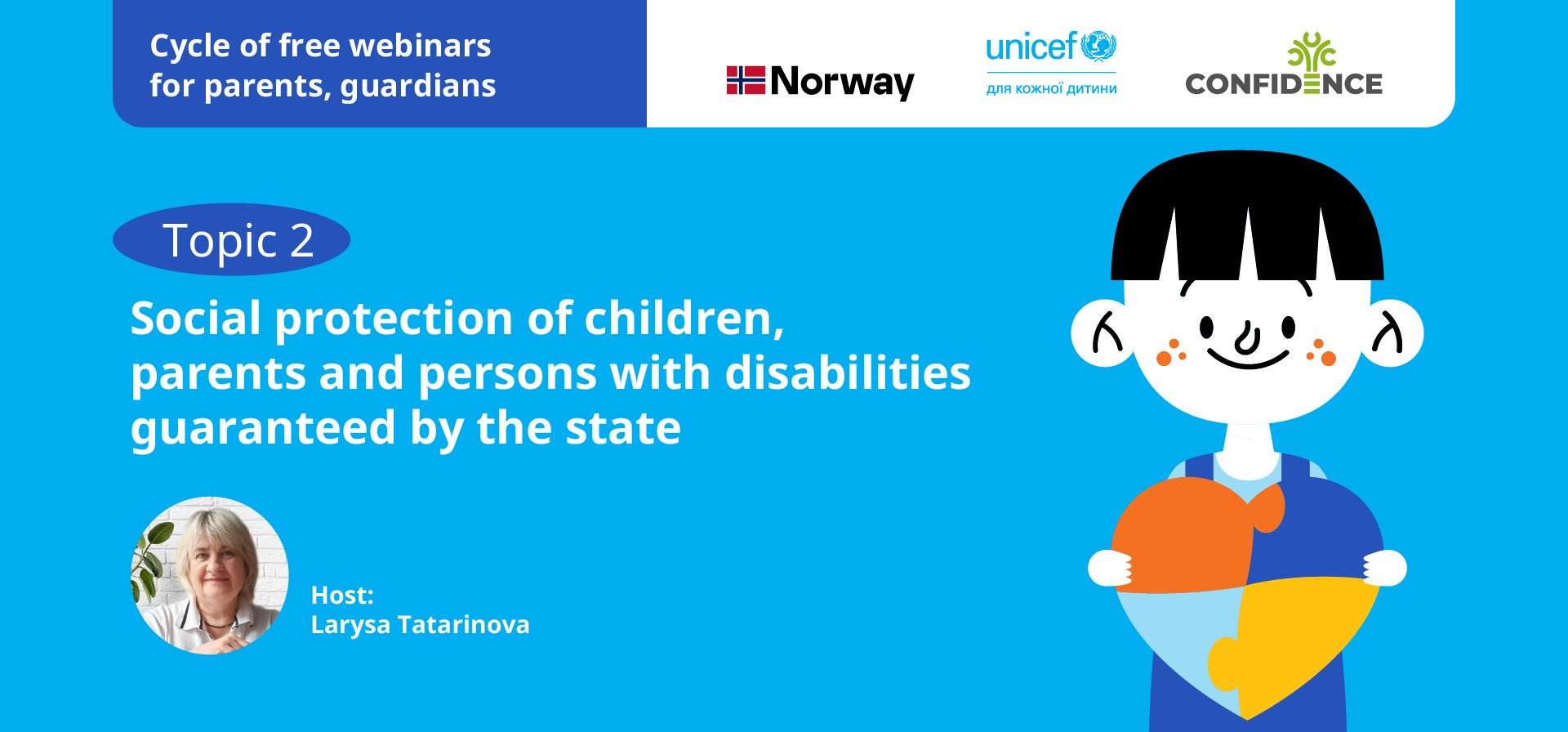 Cycle of free webinars for parents, guardians

Norway

unicef

для кожної дитини

CONFIDENCE

Topic 2

Social protection of children, parents and persons with disabilities guaranteed by the state

Host:
Larysa Tatarinova